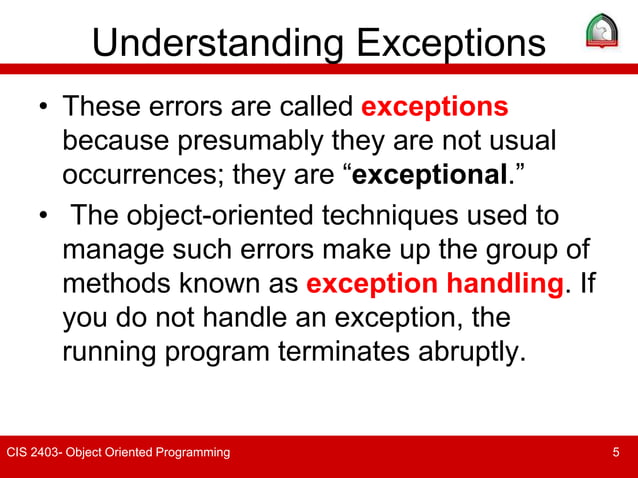 Understanding Exceptions

• These errors are called exceptions because presumably they are not usual occurrences; they are “exceptional.”

• The object-oriented techniques used to manage such errors make up the group of methods known as exception handling. If you do not handle an exception, the running program terminates abruptly.

CIS 2403- Object Oriented Programming

5